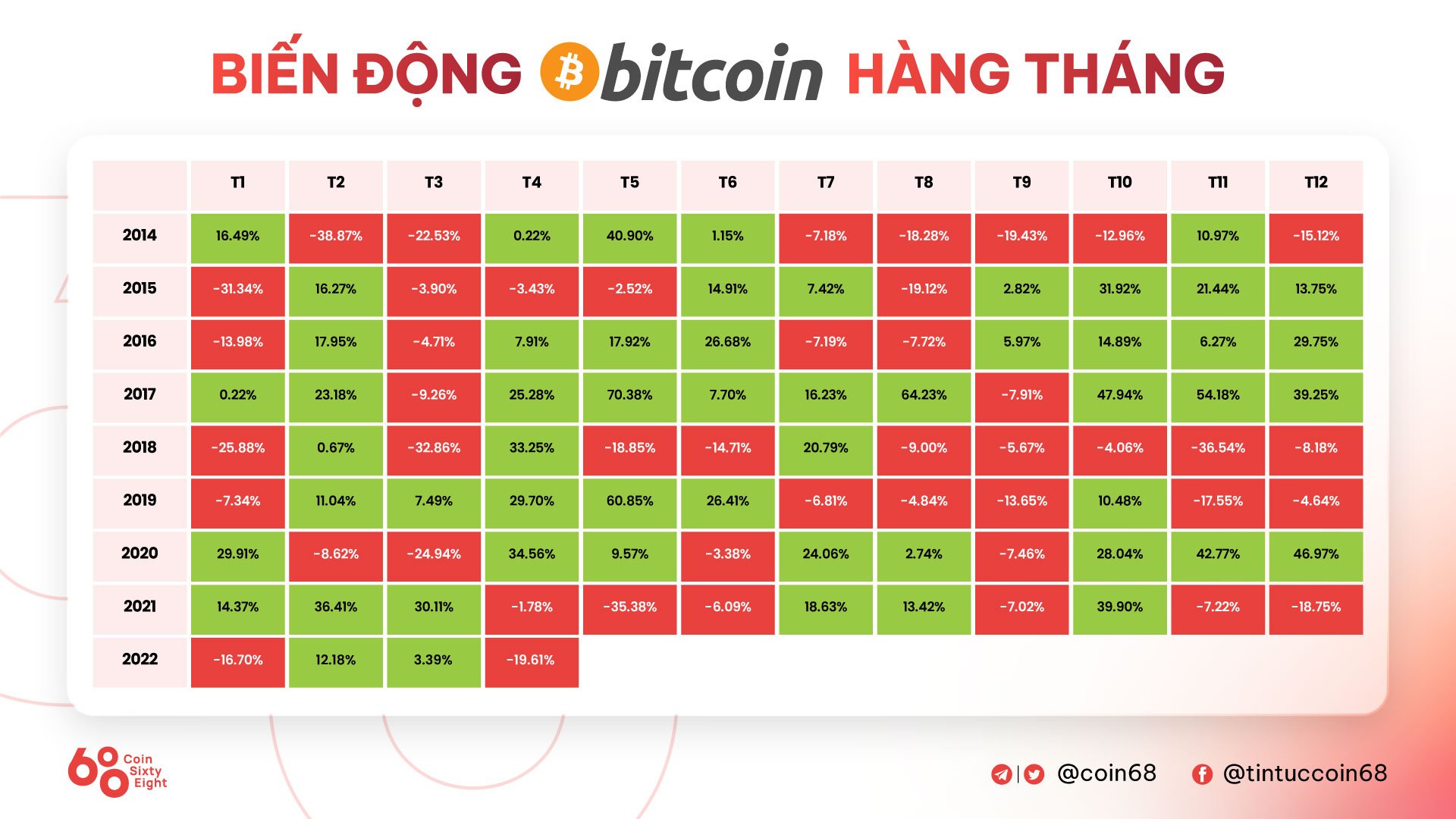 BIẾN ĐỘNG bitcoin HÀNG THÁNG

| | T1 | T2 | T3 | T4 | T5 | T6 | T7 | T8 | T9 | T10 | T11 | T12 |
|---|---|---|---|---|---|---|---|---|---|---|---|---|
| 2014 | 16.49% | -38.87% | -22.53% | 0.22% | 40.90% | 1.15% | -7.18% | -18.28% | -19.43% | -12.96% | 10.97% | -15.12% |
| 2015 | -31.34% | 16.27% | -3.90% | -3.43% | -2.52% | 14.91% | 7.42% | -19.12% | 2.82% | 31.92% | 21.44% | 13.75% |
| 2016 | -13.98% | 17.95% | -4.71% | 7.91% | 17.92% | 26.68% | -7.19% | -7.72% | 5.97% | 14.89% | 6.27% | 29.75% |
| 2017 | 0.22% | 23.18% | -9.26% | 25.28% | 70.38% | 7.70% | 16.23% | 64.23% | -7.91% | 47.94% | 54.18% | 39.25% |
| 2018 | -25.88% | 0.67% | -32.86% | 33.25% | -18.85% | -14.71% | 20.79% | -9.00% | -5.67% | -4.06% | -36.54% | -8.18% |
| 2019 | -7.34% | 11.04% | 7.49% | 29.70% | 60.85% | 26.41% | -6.81% | -4.84% | -13.65% | 10.48% | -17.55% | -4.64% |
| 2020 | 29.91% | -8.62% | -24.94% | 34.56% | 9.57% | -3.38% | 24.06% | 2.74% | -7.46% | 28.04% | 42.77% | 46.97% |
| 2021 | 14.37% | 36.41% | 30.11% | -1.78% | -35.38% | -6.09% | 18.63% | 13.42% | -7.02% | 39.90% | -7.22% | -18.75% |
| 2022 | -16.70% | 12.18% | 3.39% | -19.61% | | | | | | | | |

68 Coin Sixty Eight

@coin68 @tintuccoin68